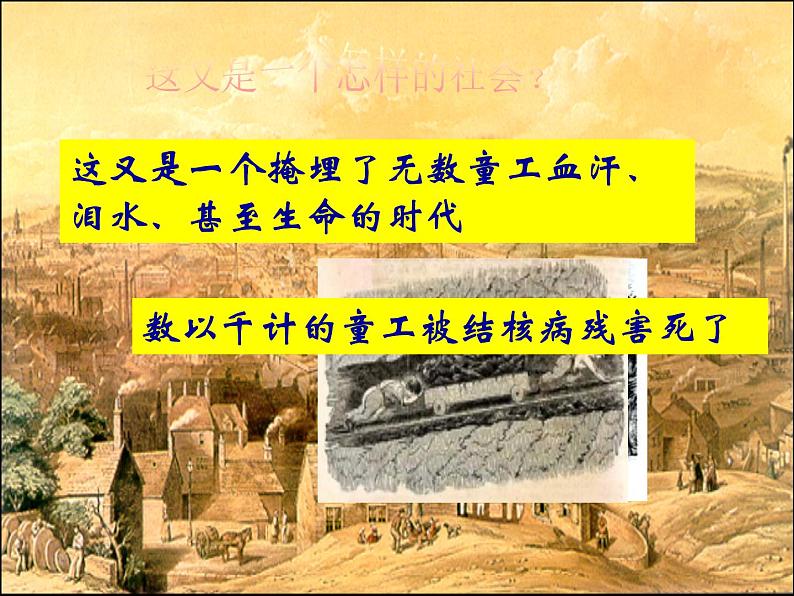 这又是一个怎样的社会？

这又是一个掩埋了无数童工血汗、泪水、甚至生命的时代

数以千计的童工被结核病残害死了